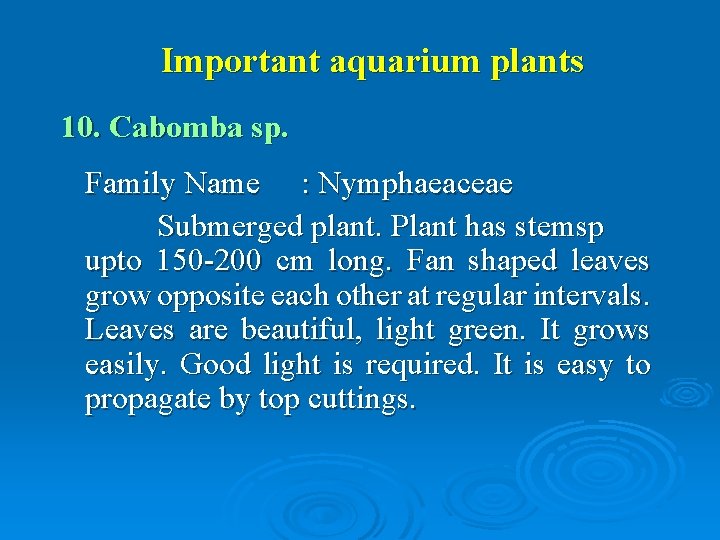 Important aquarium plants

10. Cabomba sp.

Family Name : Nymphaeaceae

Submerged plant. Plant has stemsp upto 150-200 cm long. Fan shaped leaves grow opposite each other at regular intervals. Leaves are beautiful, light green. It grows easily. Good light is required. It is easy to propagate by top cuttings.